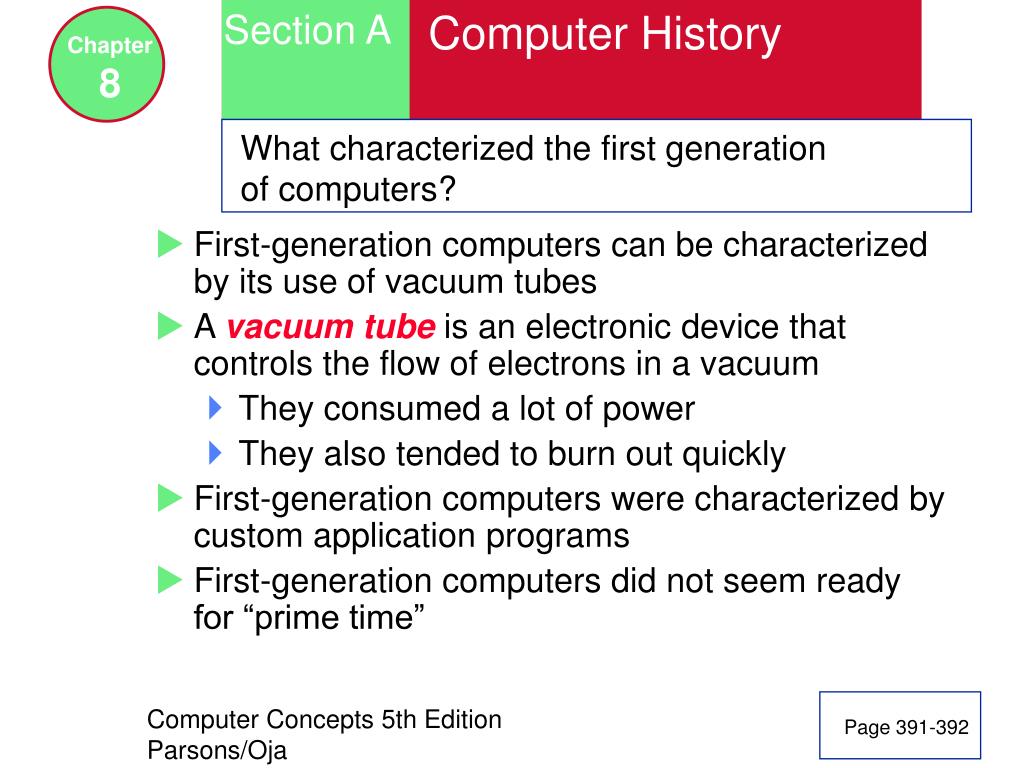 Chapter
8

Section A

Computer History

What characterized the first generation of computers?

First-generation computers can be characterized by its use of vacuum tubes

A vacuum tube is an electronic device that controls the flow of electrons in a vacuum

They consumed a lot of power

They also tended to burn out quickly

First-generation computers were characterized by custom application programs

First-generation computers did not seem ready for “prime time”

Computer Concepts 5th Edition
Parsons/Oja

Page 391-392